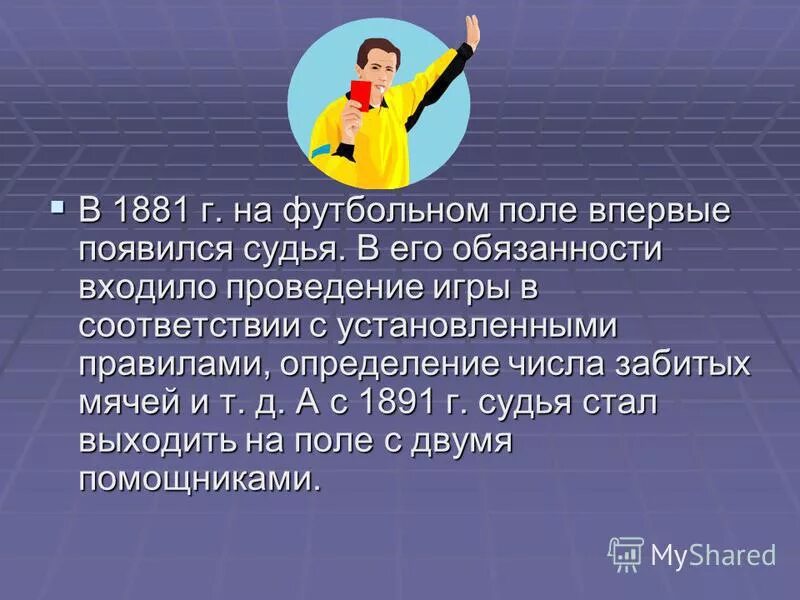 В 1881 г. на футбольном поле впервые появился судья. В его обязанности входило проведение игры в соответствии с установленными правилами, определение числа забитых мячей и т. д. А с 1891 г. судья стал выходить на поле с двумя помощниками.

MyShared